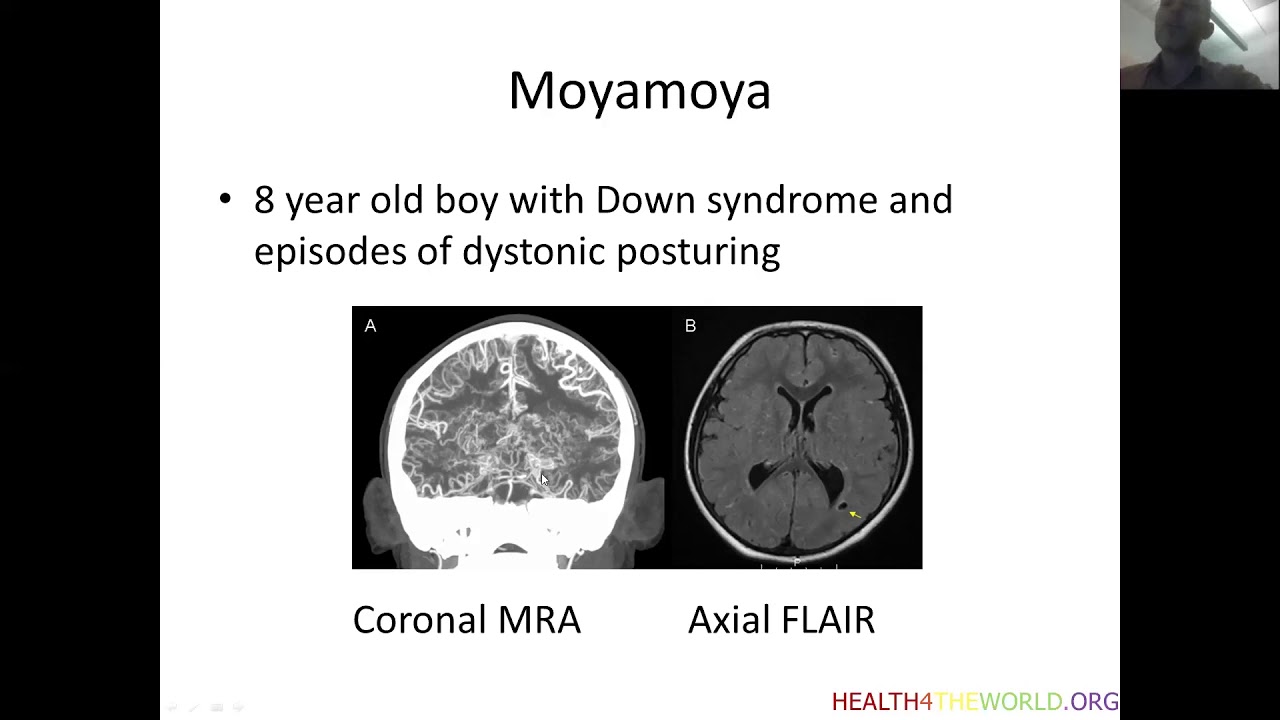 Moyamoya

• 8 year old boy with Down syndrome and episodes of dystonic posturing

A

B

Coronal MRA

Axial FLAIR

HEALTH4THEWORLD.ORG